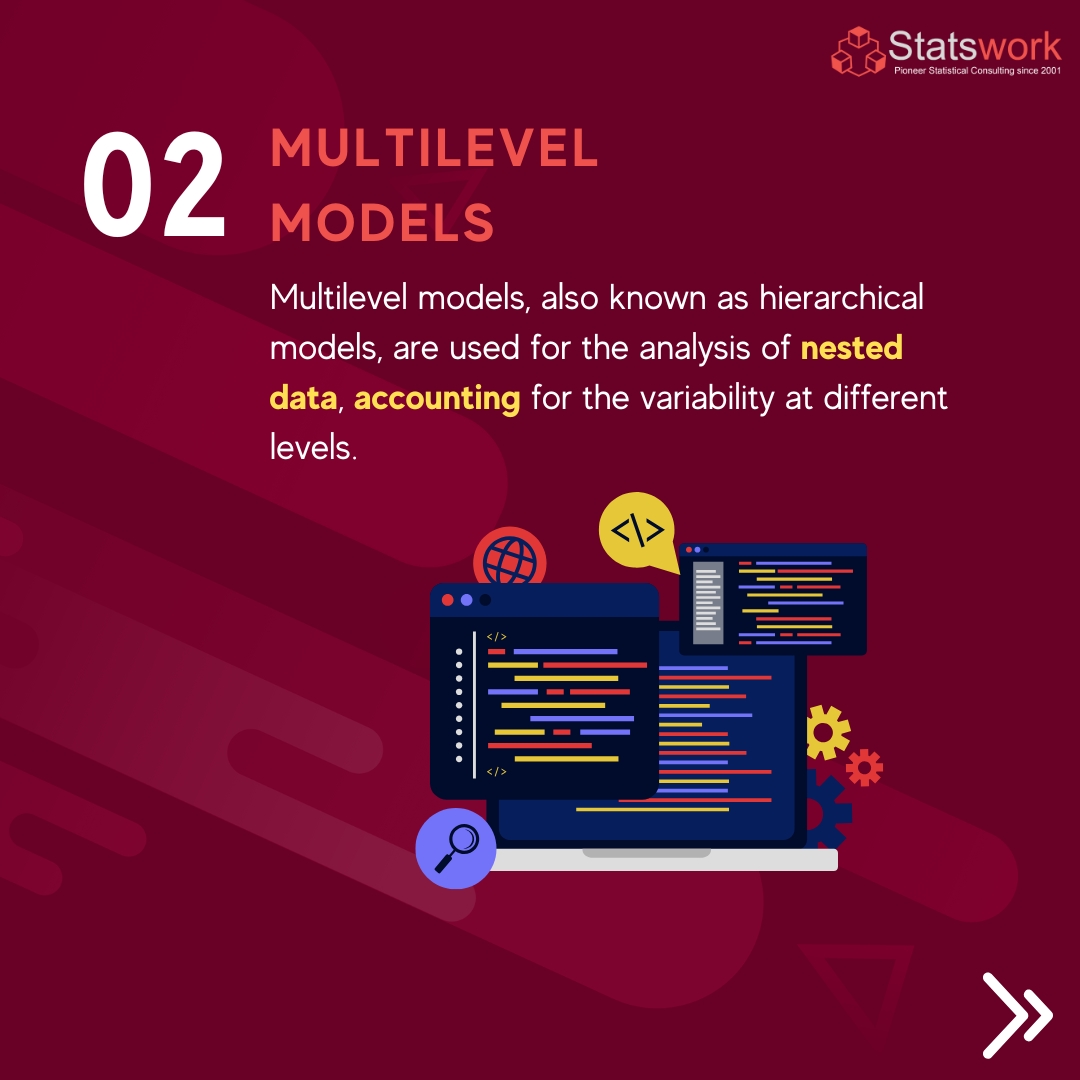 Statswork
Pioneer Statistical Consulting since 2001

02 MULTILEVEL MODELS

Multilevel models, also known as hierarchical models, are used for the analysis of nested data, accounting for the variability at different levels.

</>

</>

</>